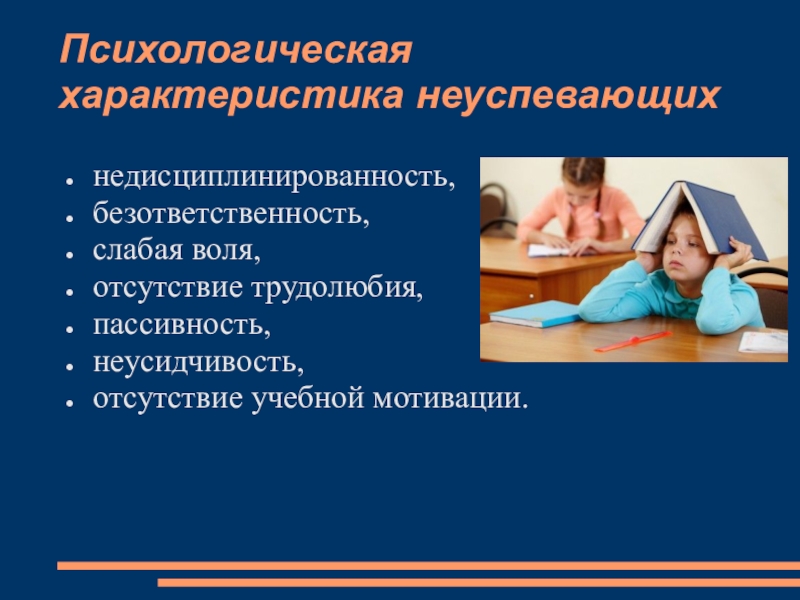 Психологическая характеристика неуспевающих

- недисциплинированность,
- безответственность,
- слабая воля,
- отсутствие трудолюбия,
- пассивность,
- неусидчивость,
- отсутствие учебной мотивации.